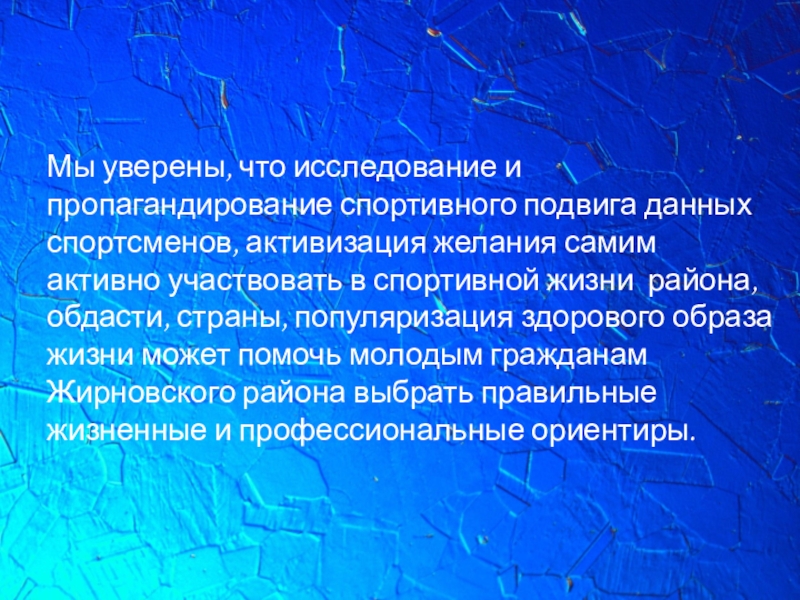 Мы уверены, что исследование и пропагандирование спортивного подвига данных спортсменов, активизация желания самим активно участвовать в спортивной жизни района, обдасти, страны, популяризация здорового образа жизни может помочь молодым гражданам Жирновского района выбрать правильные жизненные и профессиональные ориентиры.